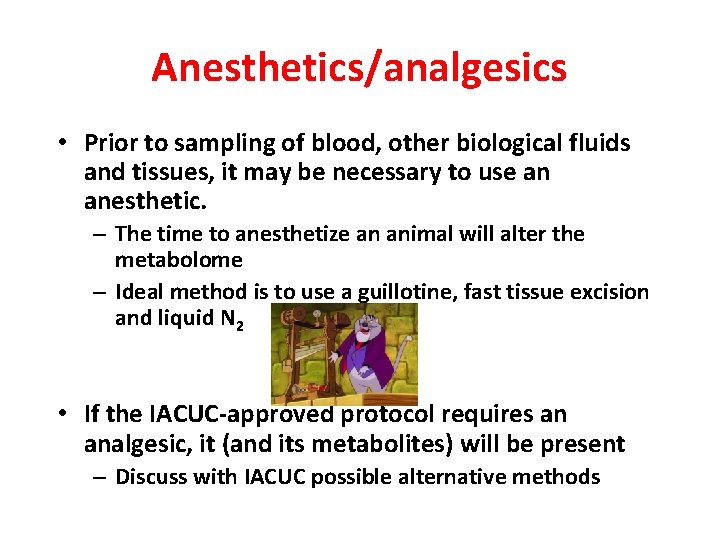 Anesthetics/analgesics

• Prior to sampling of blood, other biological fluids and tissues, it may be necessary to use an anesthetic.
– The time to anesthetize an animal will alter the metabolome
– Ideal method is to use a guillotine, fast tissue excision and liquid $N_2$

• If the IACUC-approved protocol requires an analgesic, it (and its metabolites) will be present
– Discuss with IACUC possible alternative methods